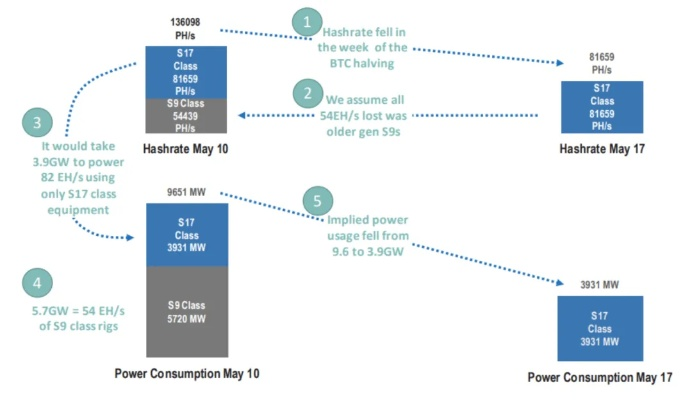 136098 PH/s

S17 Class 81659 PH/s

S9 Class 54439 PH/s

Hashrate May 10

1

Hashrate fell in the week of the BTC halving

81659 PH/s

S17 Class 81659 PH/s

Hashrate May 17

2

We assume all 54EH/s lost was older gen S9s

3

It would take 3.9GW to power 82 EH/s using only S17 class equipment

9651 MW

S17 Class 3931 MW

S9 Class 5720 MW

Power Consumption May 10

4

5.7GW = 54 EH/s of S9 class rigs

5

Implied power usage fell from 9.6 to 3.9GW

3931 MW

S17 Class 3931 MW

Power Consumption May 17